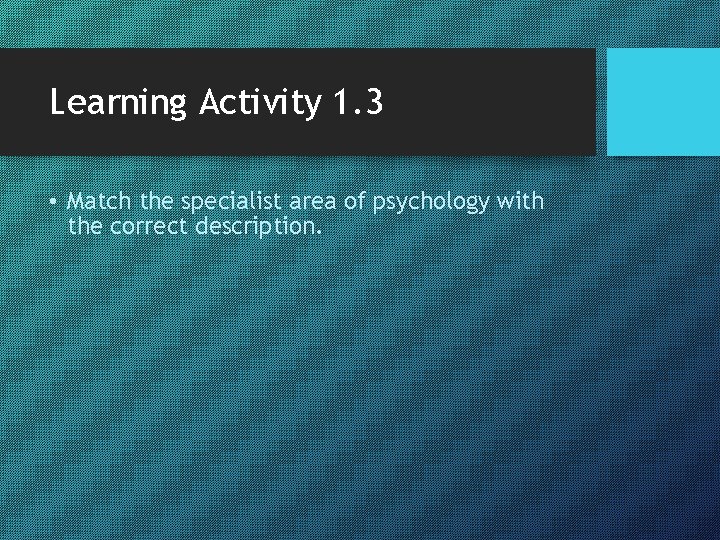 Learning Activity 1.3

• Match the specialist area of psychology with the correct description.